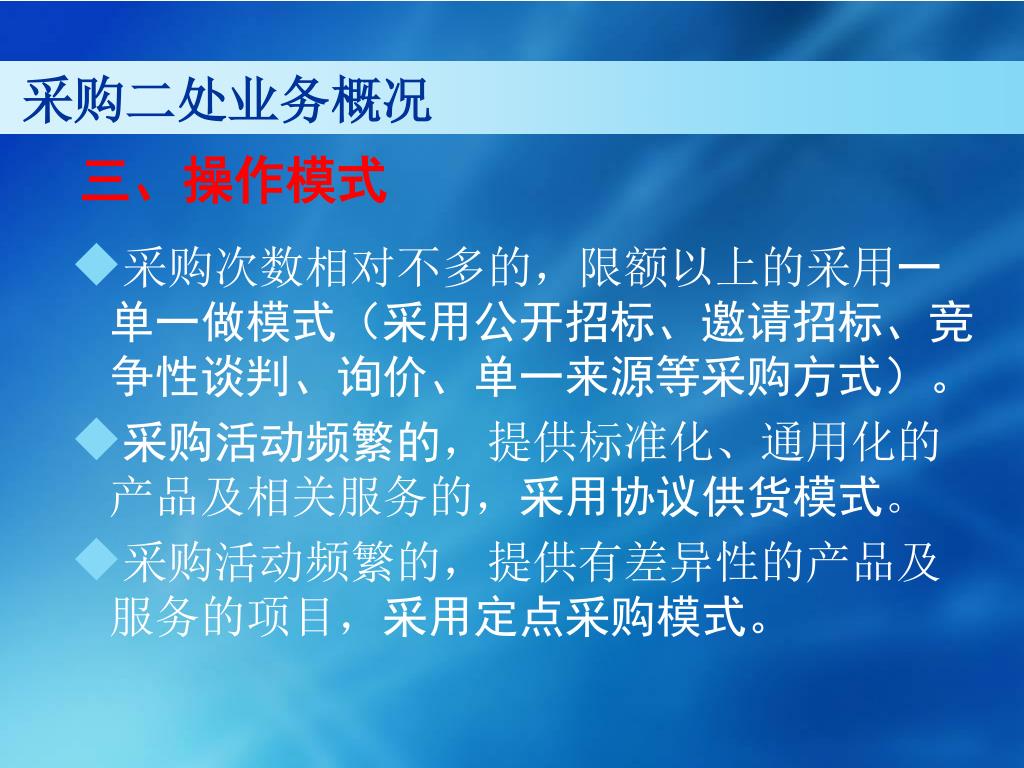 采购二处业务概况

三、操作模式

◆采购次数相对不多的，限额以上的采用一单一做模式（采用公开招标、邀请招标、竞争性谈判、询价、单一来源等采购方式）。

◆采购活动频繁的，提供标准化、通用化的产品及相关服务的，采用协议供货模式。

◆采购活动频繁的，提供有差异性的产品及服务的项目，采用定点采购模式。